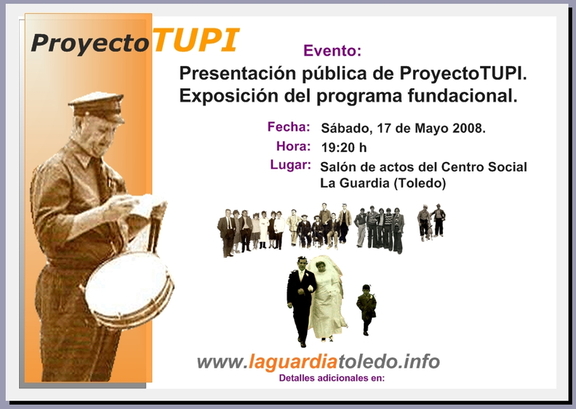 ProyectoTUPI

Evento:

Presentación pública de ProyectoTUPI.
Exposición del programa fundacional.

Fecha: Sábado, 17 de Mayo 2008.
Hora: 19:20 h
Lugar: Salón de actos del Centro Social La Guardia (Toledo)

www.laguardiatoledo.info
Detalles adicionales en: